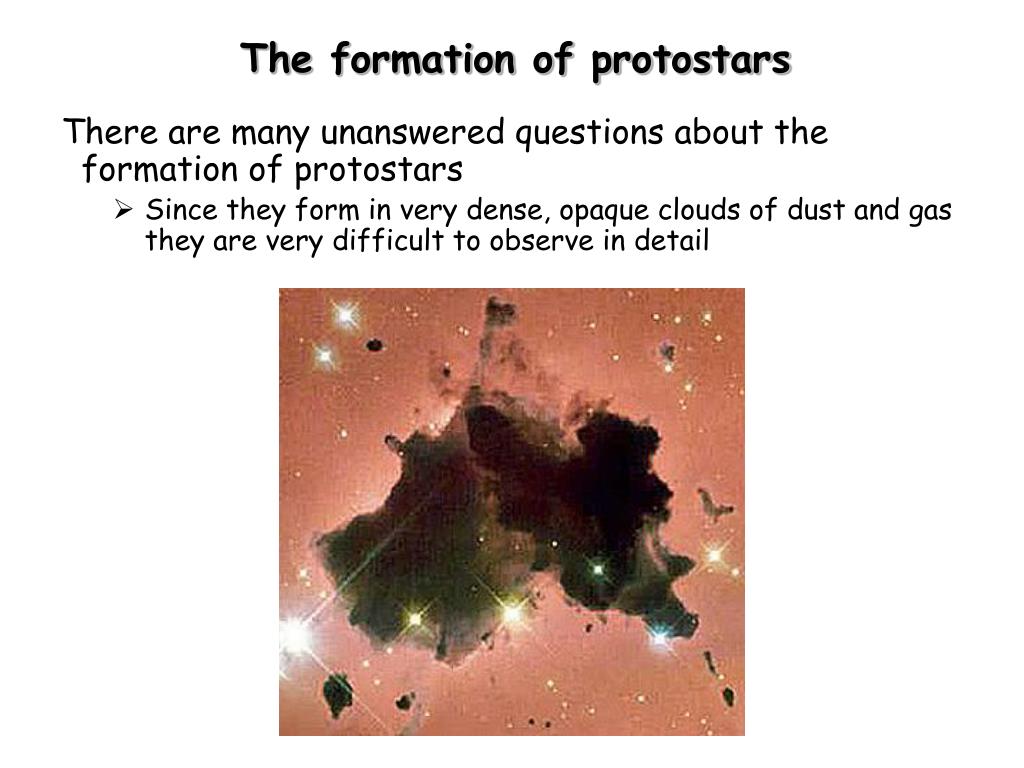 The formation of protostars

There are many unanswered questions about the formation of protostars

➢ Since they form in very dense, opaque clouds of dust and gas they are very difficult to observe in detail